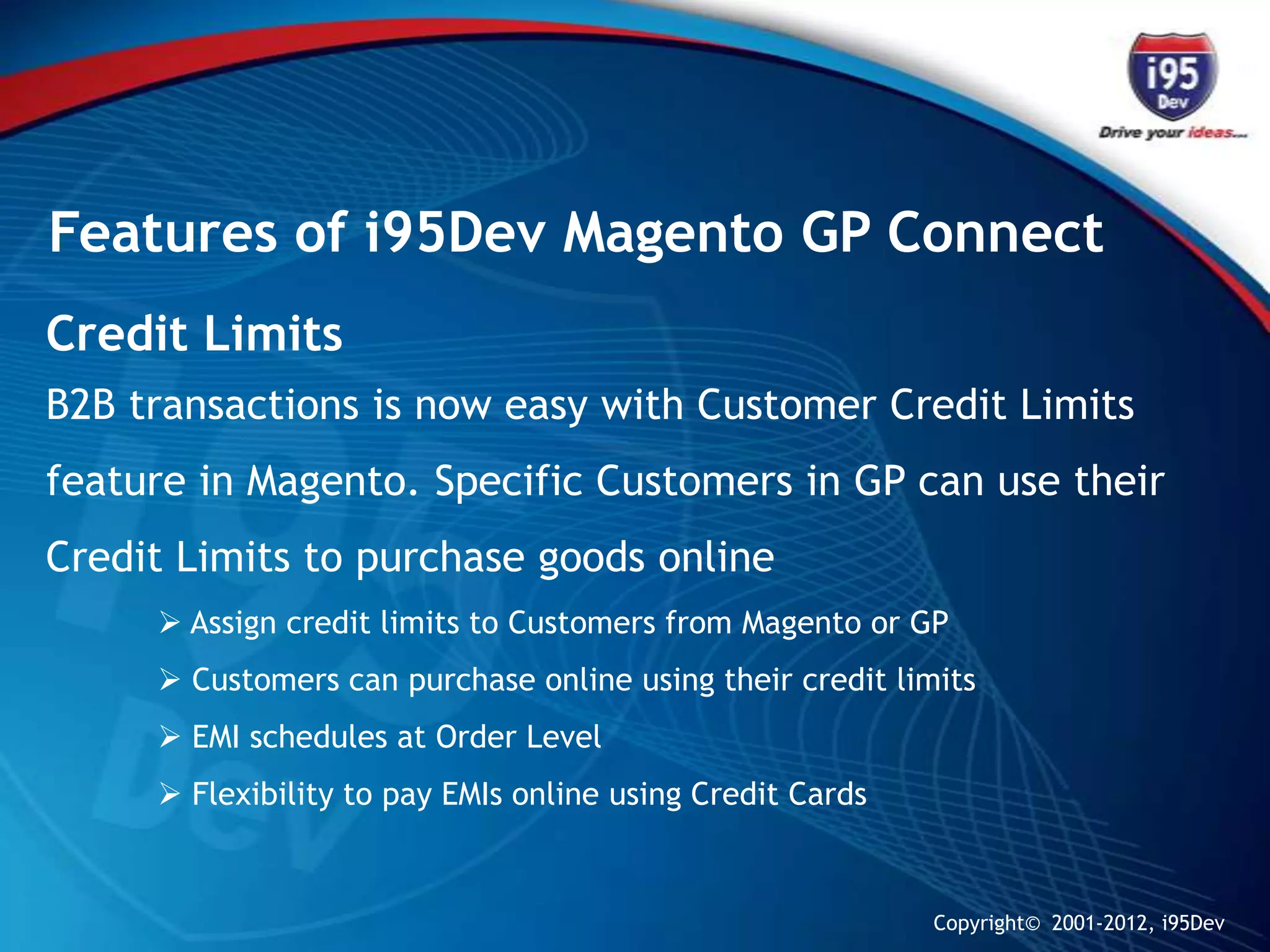 i95
Dev
Drive your ideas...

Features of i95Dev Magento GP Connect

Credit Limits

B2B transactions is now easy with Customer Credit Limits feature in Magento. Specific Customers in GP can use their Credit Limits to purchase goods online

➢ Assign credit limits to Customers from Magento or GP
➢ Customers can purchase online using their credit limits
➢ EMI schedules at Order Level
➢ Flexibility to pay EMIs online using Credit Cards

Copyright© 2001-2012, i95Dev